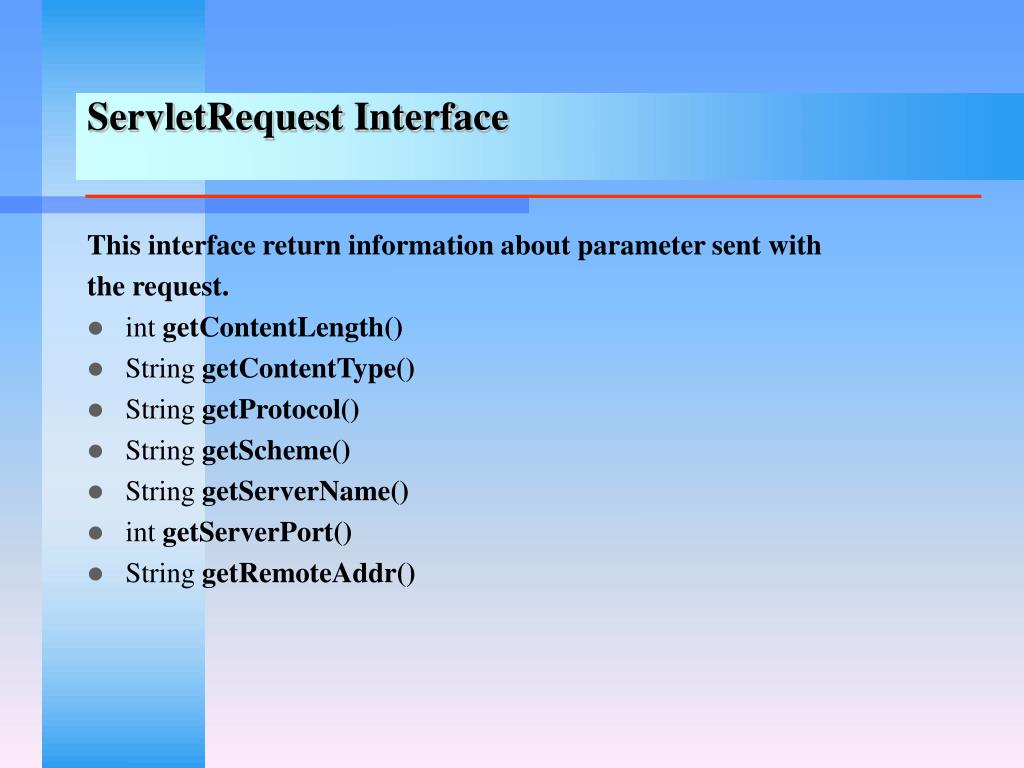 ServletRequest Interface

This interface return information about parameter sent with the request.

- int getContentLength()
- String getContentType()
- String getProtocol()
- String getScheme()
- String getServerName()
- int getServerPort()
- String getRemoteAddr()